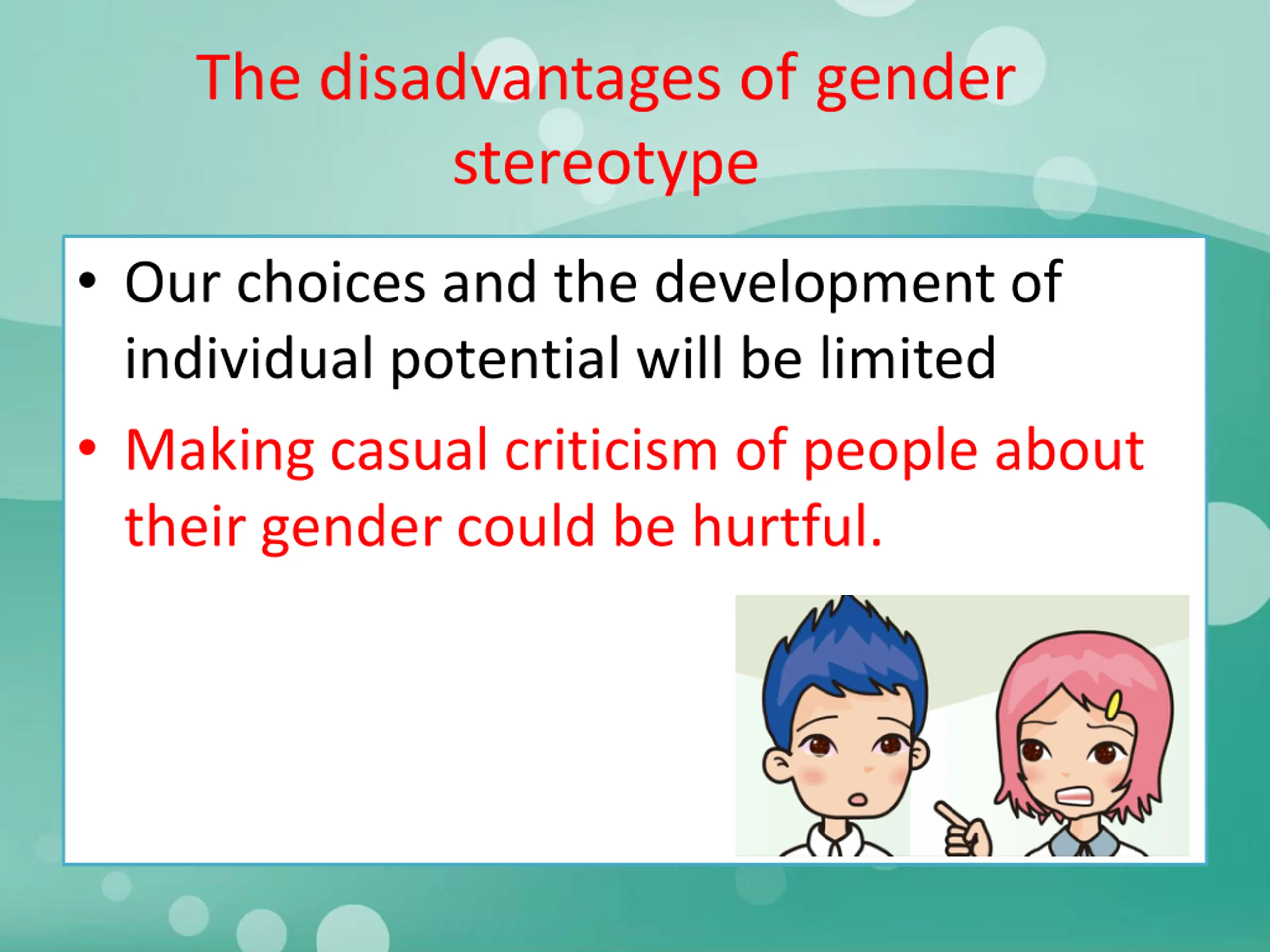 The disadvantages of gender stereotype

• Our choices and the development of individual potential will be limited

• Making casual criticism of people about their gender could be hurtful.